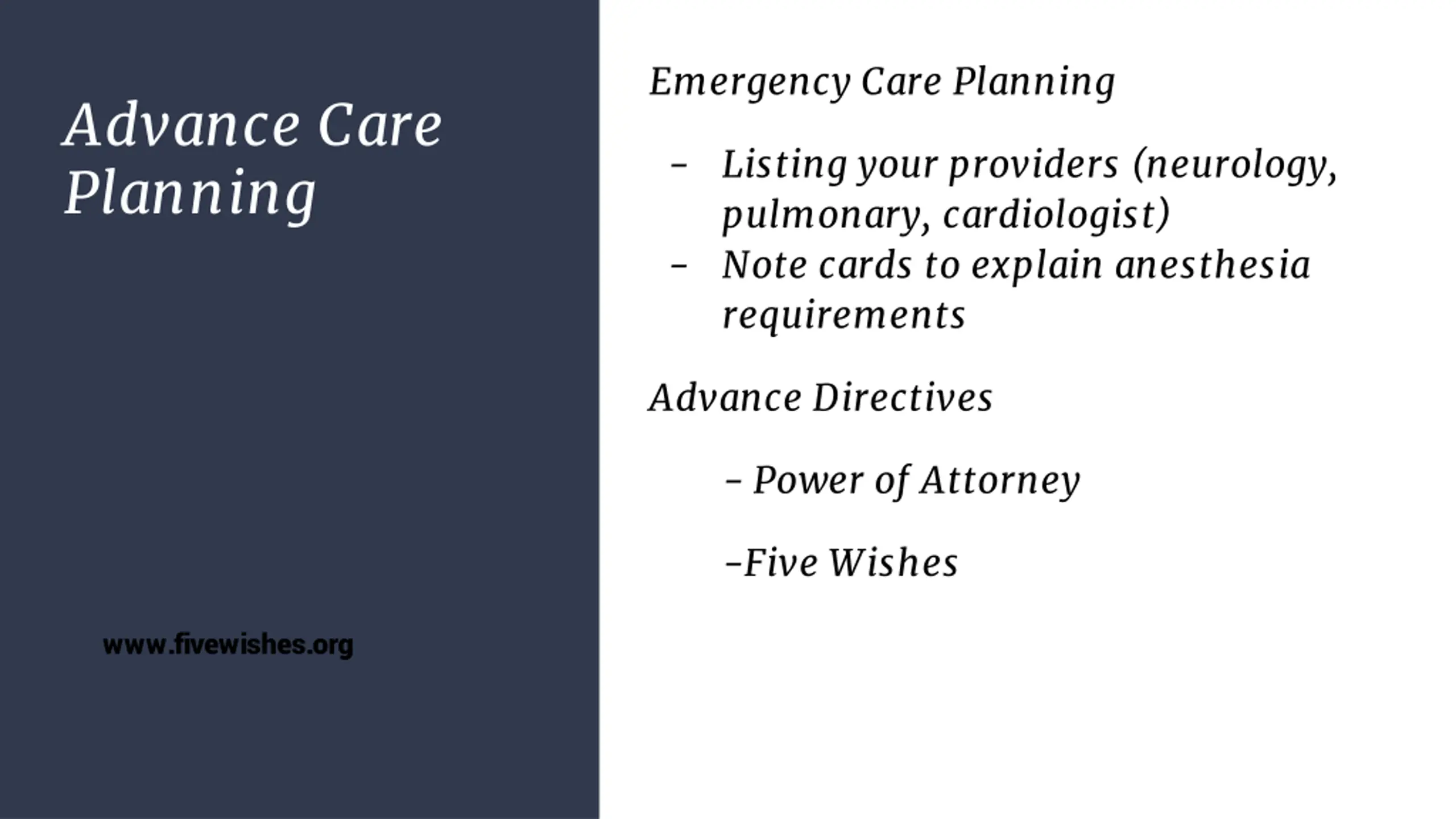 Advance Care Planning

www.fivewishes.org

Emergency Care Planning

- Listing your providers (neurology, pulmonary, cardiologist)
- Note cards to explain anesthesia requirements

Advance Directives

- Power of Attorney

-Five Wishes